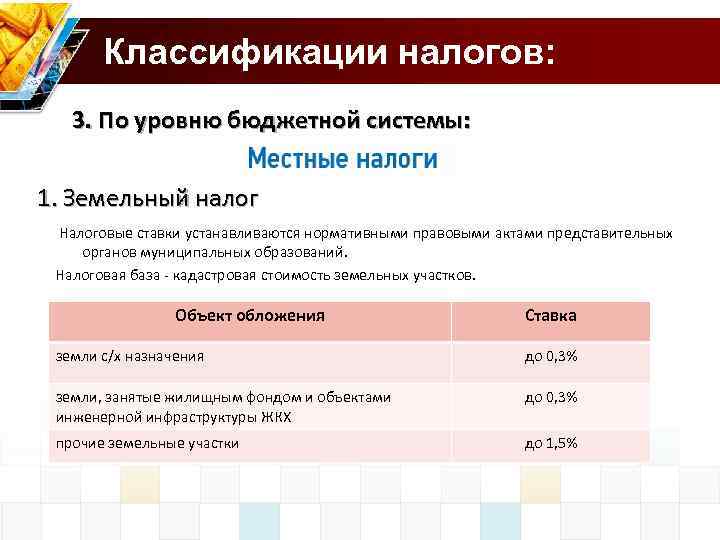 Классификации налогов:

3. По уровню бюджетной системы:

Местные налоги

1. Земельный налог

Налоговые ставки устанавливаются нормативными правовыми актами представительных органов муниципальных образований.

Налоговая база - кадастровая стоимость земельных участков.

| Объект обложения | Ставка |
|---|---|
| земли с/х назначения | до 0,3% |
| земли, занятые жилищным фондом и объектами инженерной инфраструктуры ЖКХ | до 0,3% |
| прочие земельные участки | до 1,5% |